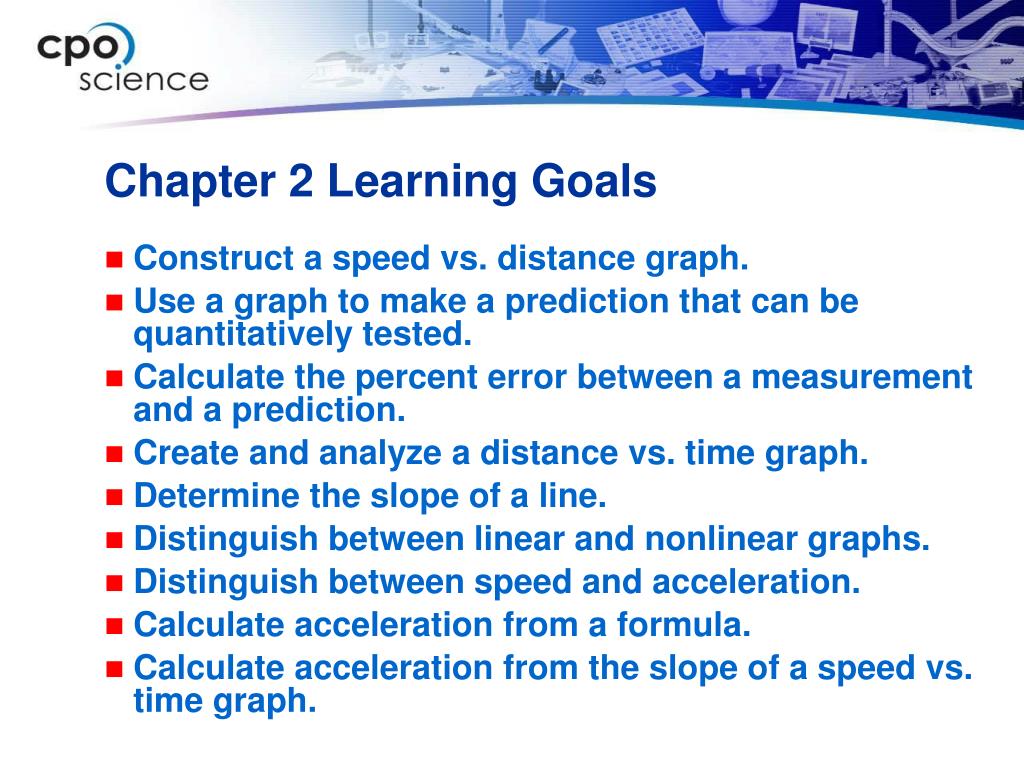 cpo science

Chapter 2 Learning Goals

- Construct a speed vs. distance graph.
- Use a graph to make a prediction that can be quantitatively tested.
- Calculate the percent error between a measurement and a prediction.
- Create and analyze a distance vs. time graph.
- Determine the slope of a line.
- Distinguish between linear and nonlinear graphs.
- Distinguish between speed and acceleration.
- Calculate acceleration from a formula.
- Calculate acceleration from the slope of a speed vs. time graph.